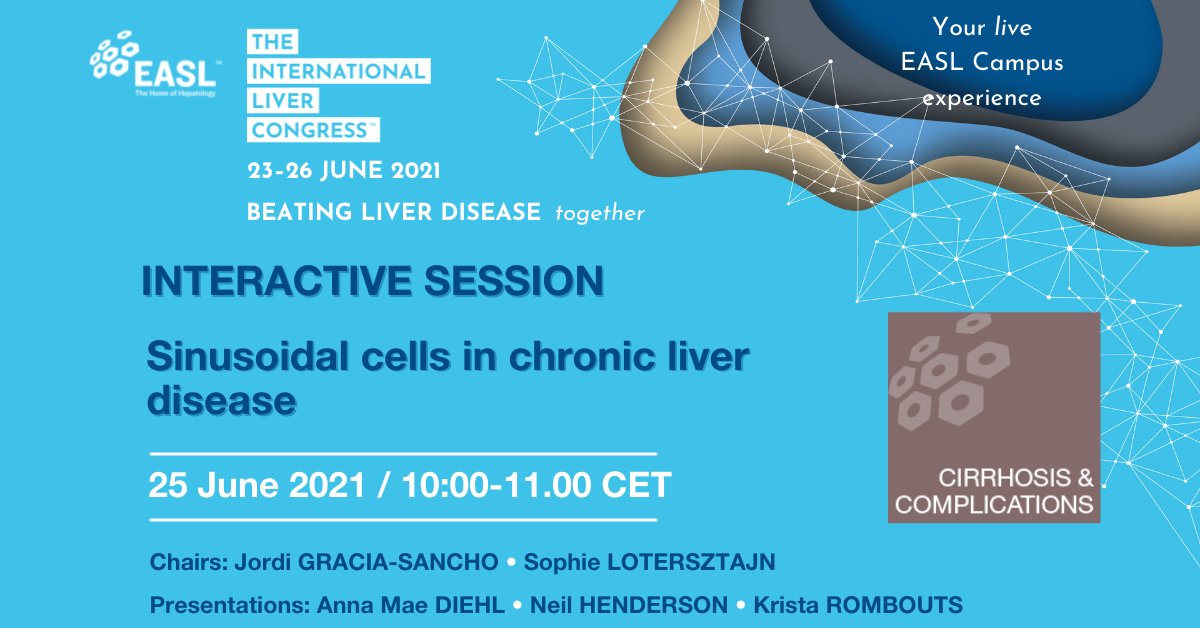 EASL™
The Home of Hepatology

THE INTERNATIONAL LIVER CONGRESS™

23-26 JUNE 2021

BEATING LIVER DISEASE together

Your live EASL Campus experience

INTERACTIVE SESSION

Sinusoidal cells in chronic liver disease

25 June 2021 / 10:00-11.00 CET

CIRRHOSIS & COMPLICATIONS

Chairs: Jordi GRACIA-SANCHO • Sophie LOTERSZTAJN

Presentations: Anna Mae DIEHL • Neil HENDERSON • Krista ROMBOUTS